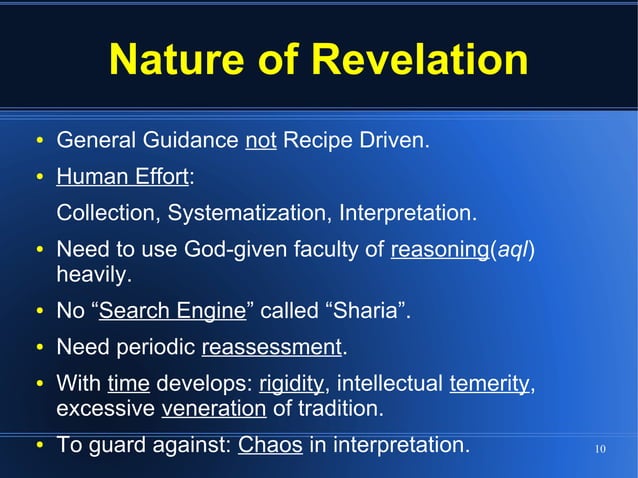 Nature of Revelation

• General Guidance not Recipe Driven.

• Human Effort:

Collection, Systematization, Interpretation.

• Need to use God-given faculty of reasoning(aql) heavily.

• No “Search Engine” called “Sharia”.

• Need periodic reassessment.

• With time develops: rigidity, intellectual temerity, excessive veneration of tradition.

• To guard against: Chaos in interpretation.

10